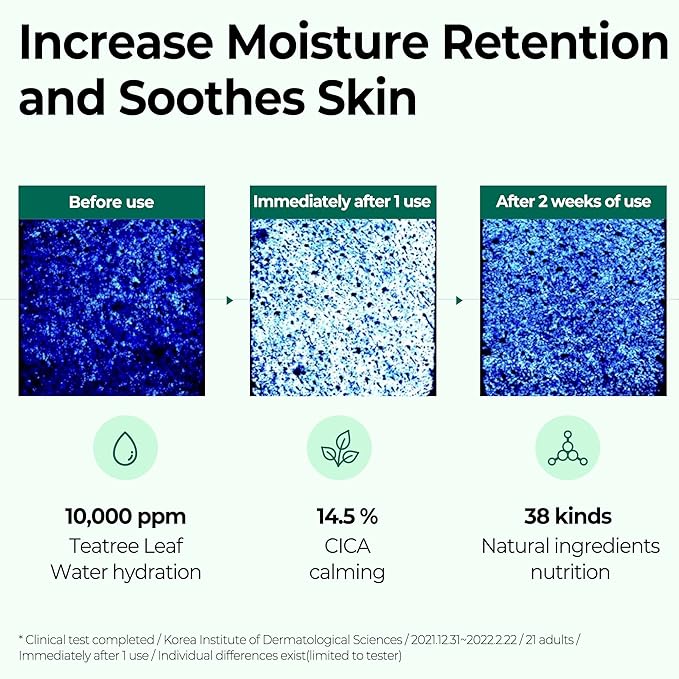 Increase Moisture Retention and Soothes Skin

Before use

Immediately after 1 use

After 2 weeks of use

10,000 ppm
Teatree Leaf
Water hydration

14.5 %
CICA
calming

38 kinds
Natural ingredients
nutrition

* Clinical test completed / Korea Institute of Dermatological Sciences / 2021.12.31~2022.2.22 / 21 adults / Immediately after 1 use / Individual differences exist(limited to tester)